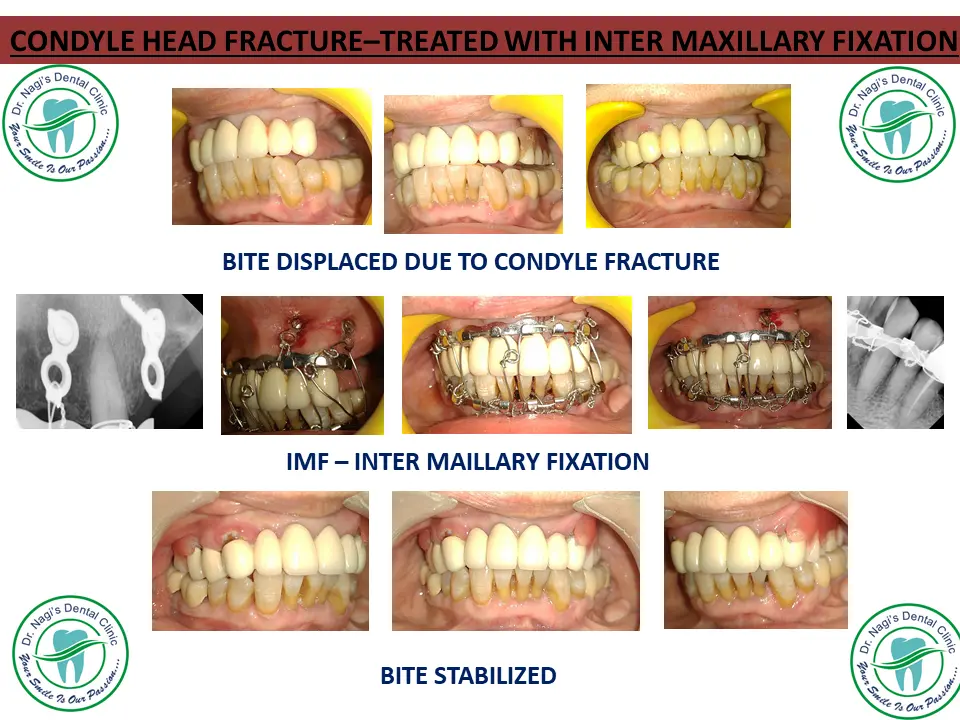 CONDYLE HEAD FRACTURE–TREATED WITH INTER MAXILLARY FIXATION

Dr. Nagi's Dental Clinic
Your Smile Is Our Passion....

Dr. Nagi's Dental Clinic
Your Smile Is Our Passion....

BITE DISPLACED DUE TO CONDYLE FRACTURE

IMF – INTER MAILLARY FIXATION

Dr. Nagi's Dental Clinic
Your Smile Is Our Passion....

BITE STABILIZED

Dr. Nagi's Dental Clinic
Your Smile Is Our Passion....